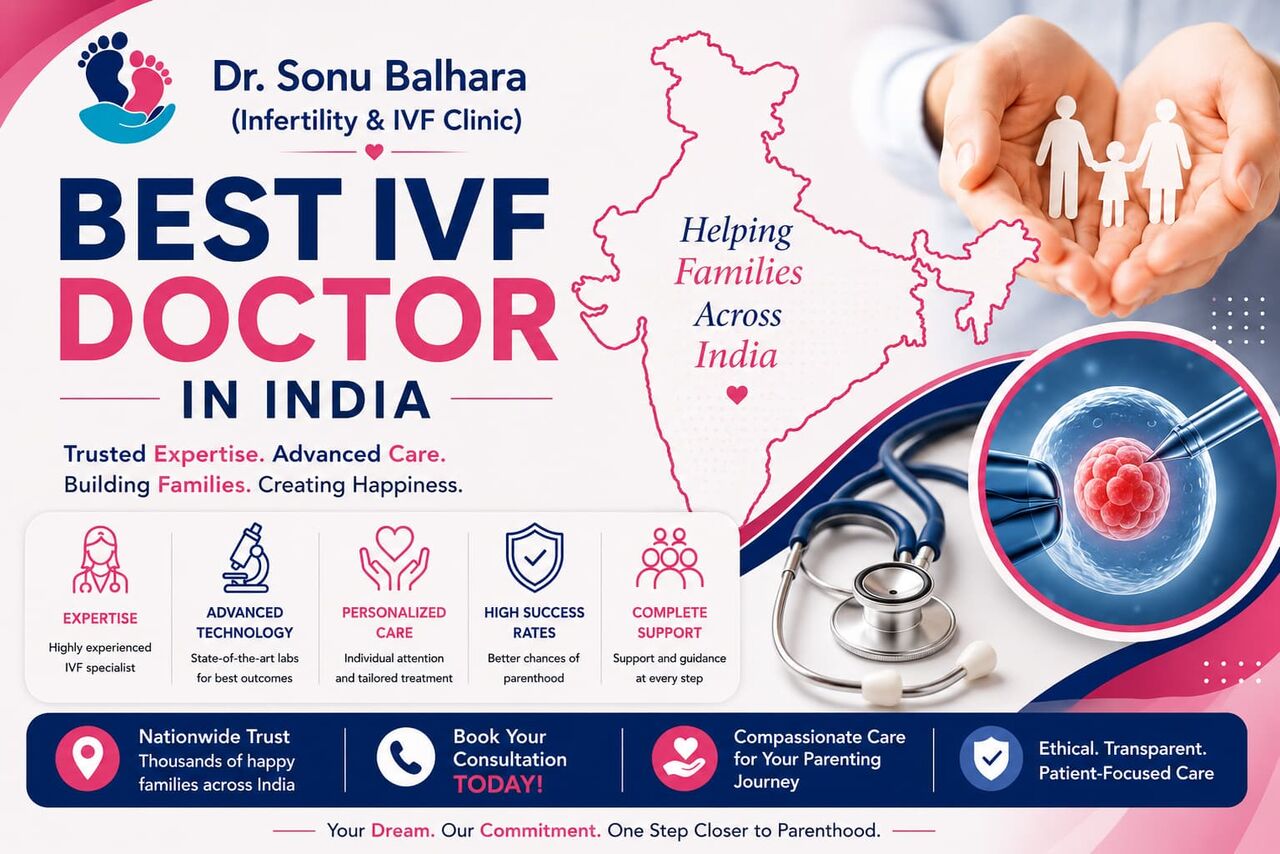 Dr. Sonu Balhara
(Infertility & IVF Clinic)

BEST IVF
DOCTOR
IN INDIA

Trusted Expertise. Advanced Care.
Building Families. Creating Happiness.

Helping Families Across India

EXPERTISE
Highly experienced IVF specialist

ADVANCED TECHNOLOGY
State-of-the-art labs for best outcomes

PERSONALIZED CARE
Individual attention and tailored treatment

HIGH SUCCESS RATES
Better chances of parenthood

COMPLETE SUPPORT
Support and guidance at every step

Nationwide Trust
Thousands of happy families across India

Book Your Consultation TODAY!

Compassionate Care for Your Parenting Journey

Ethical. Transparent. Patient-Focused Care

Your Dream. Our Commitment. One Step Closer to Parenthood.